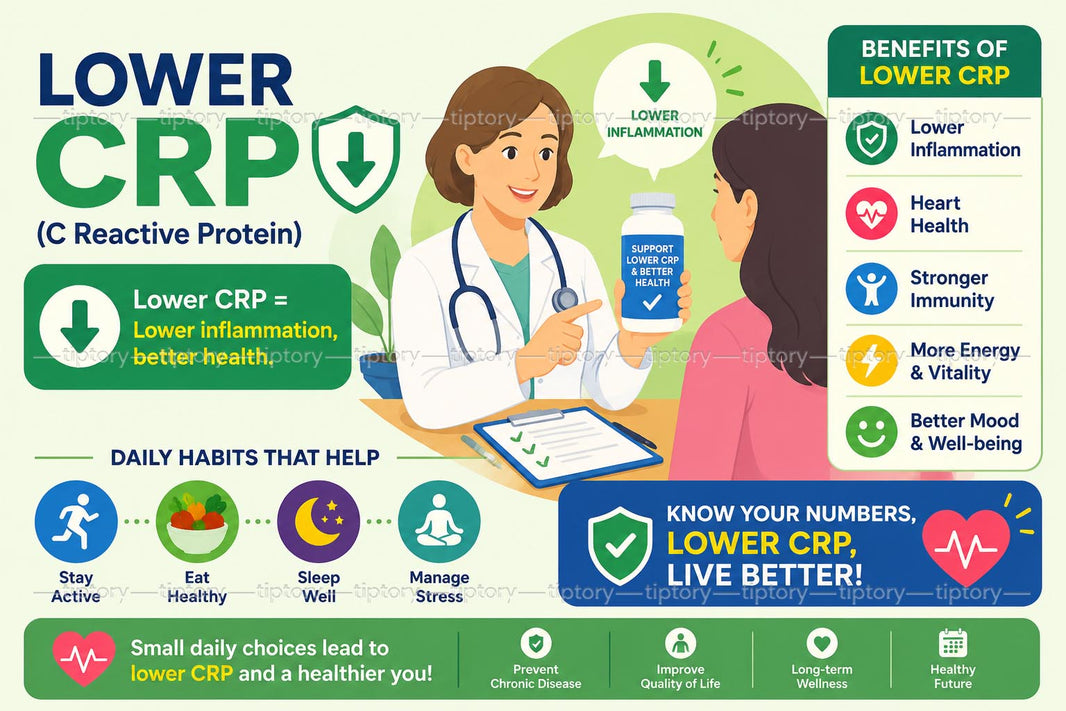 LOWER CRP
(C Reactive Protein)

Lower CRP = Lower inflammation, better health.

LOWER INFLAMMATION

SUPPORT LOWER CRP & BETTER HEALTH

BENEFITS OF LOWER CRP

Lower Inflammation

Heart Health

Stronger Immunity

More Energy & Vitality

Better Mood & Well-being

DAILY HABITS THAT HELP

Stay Active

Eat Healthy

Sleep Well

Manage Stress

KNOW YOUR NUMBERS, LOWER CRP, LIVE BETTER!

Small daily choices lead to lower CRP and a healthier you!

Prevent Chronic Disease

Improve Quality of Life

Long-term Wellness

Healthy Future

tiptory